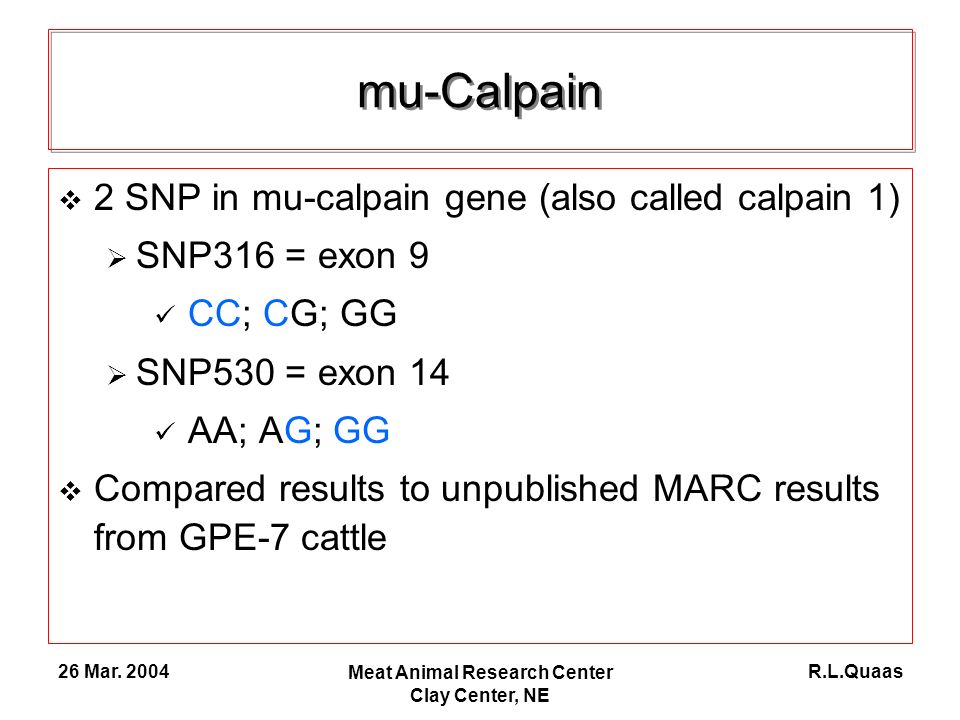 mu-Calpain

❖ 2 SNP in mu-calpain gene (also called calpain 1)

➢ SNP316 = exon 9

✓ CC; CG; GG

➢ SNP530 = exon 14

✓ AA; AG; GG

❖ Compared results to unpublished MARC results from GPE-7 cattle

26 Mar. 2004

Meat Animal Research Center
Clay Center, NE

R.L.Quaas